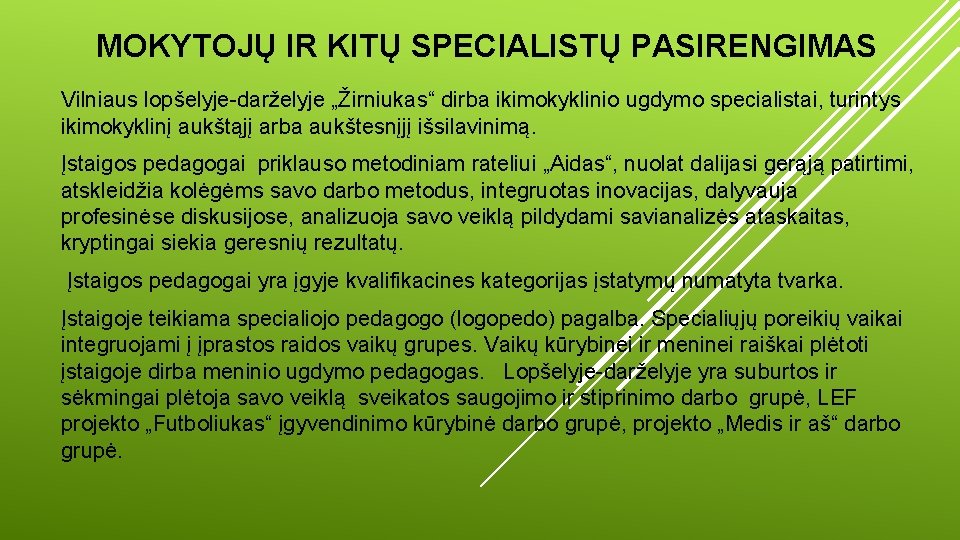 MOKYTOJŲ IR KITŲ SPECIALISTŲ PASIRENGIMAS

Vilniaus lopšelyje-darželyje „Žirniukas“ dirba ikimokyklinio ugdymo specialistai, turintys ikimokyklinį aukštąjį arba aukštesnįjį išsilavinimą.

Įstaigos pedagogai priklauso metodiniam rateliui „Aidas“, nuolat dalijasi gerąją patirtimi, atskleidžia kolėgėms savo darbo metodus, integruotas inovacijas, dalyvauja profesinėse diskusijose, analizuoja savo veiklą pildydami savianalizės ataskaitas, kryptingai siekia geresnių rezultatų.

Įstaigos pedagogai yra įgyje kvalifikacines kategorijas įstatymų numatyta tvarka.

Įstaigoje teikiama specialiojo pedagogo (logopedo) pagalba. Specialiųjų poreikių vaikai integruojami į įprastos raidos vaikų grupes. Vaikų kūrybinei ir meninei raiškai plėtoti įstaigoje dirba meninio ugdymo pedagogas. Lopšelyje-darželyje yra suburtos ir sėkmingai plėtoja savo veiklą sveikatos saugojimo ir stiprinimo darbo grupė, LEF projekto „Futboliukas“ įgyvendinimo kūrybinė darbo grupė, projekto „Medis ir aš“ darbo grupė.